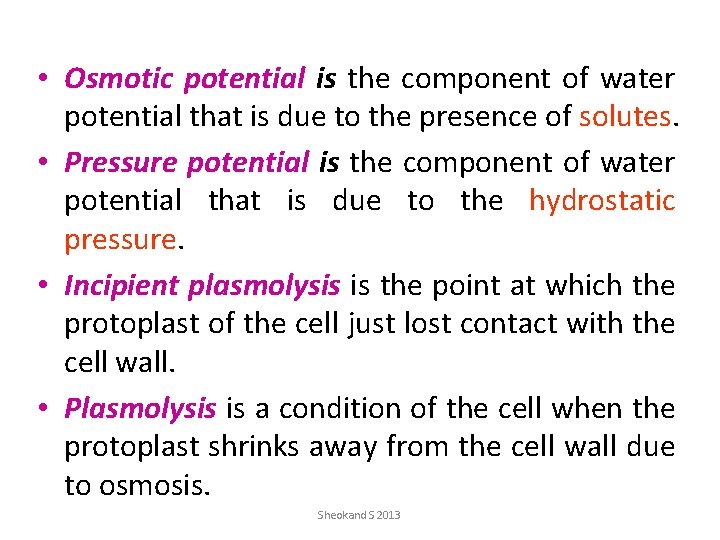 • Osmotic potential is the component of water potential that is due to the presence of solutes.

• Pressure potential is the component of water potential that is due to the hydrostatic pressure.

• Incipient plasmolysis is the point at which the protoplast of the cell just lost contact with the cell wall.

• Plasmolysis is a condition of the cell when the protoplast shrinks away from the cell wall due to osmosis.

Sheokand S 2013